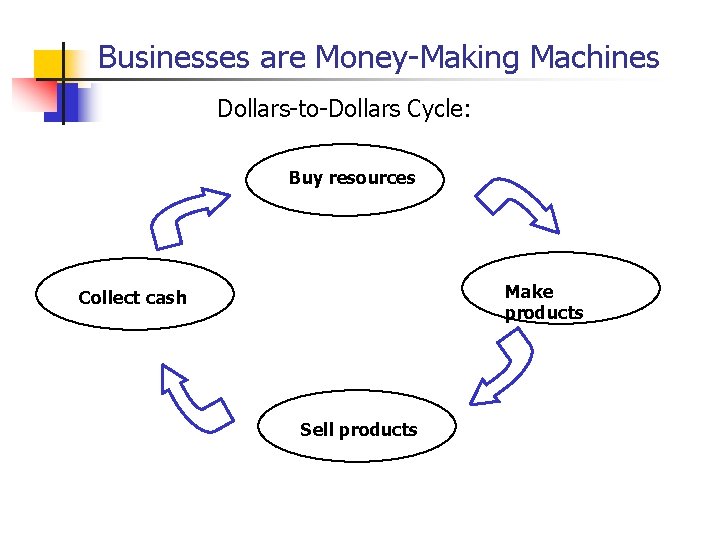 Businesses are Money-Making Machines

Dollars-to-Dollars Cycle:

Buy resources

Make products

Sell products

Collect cash